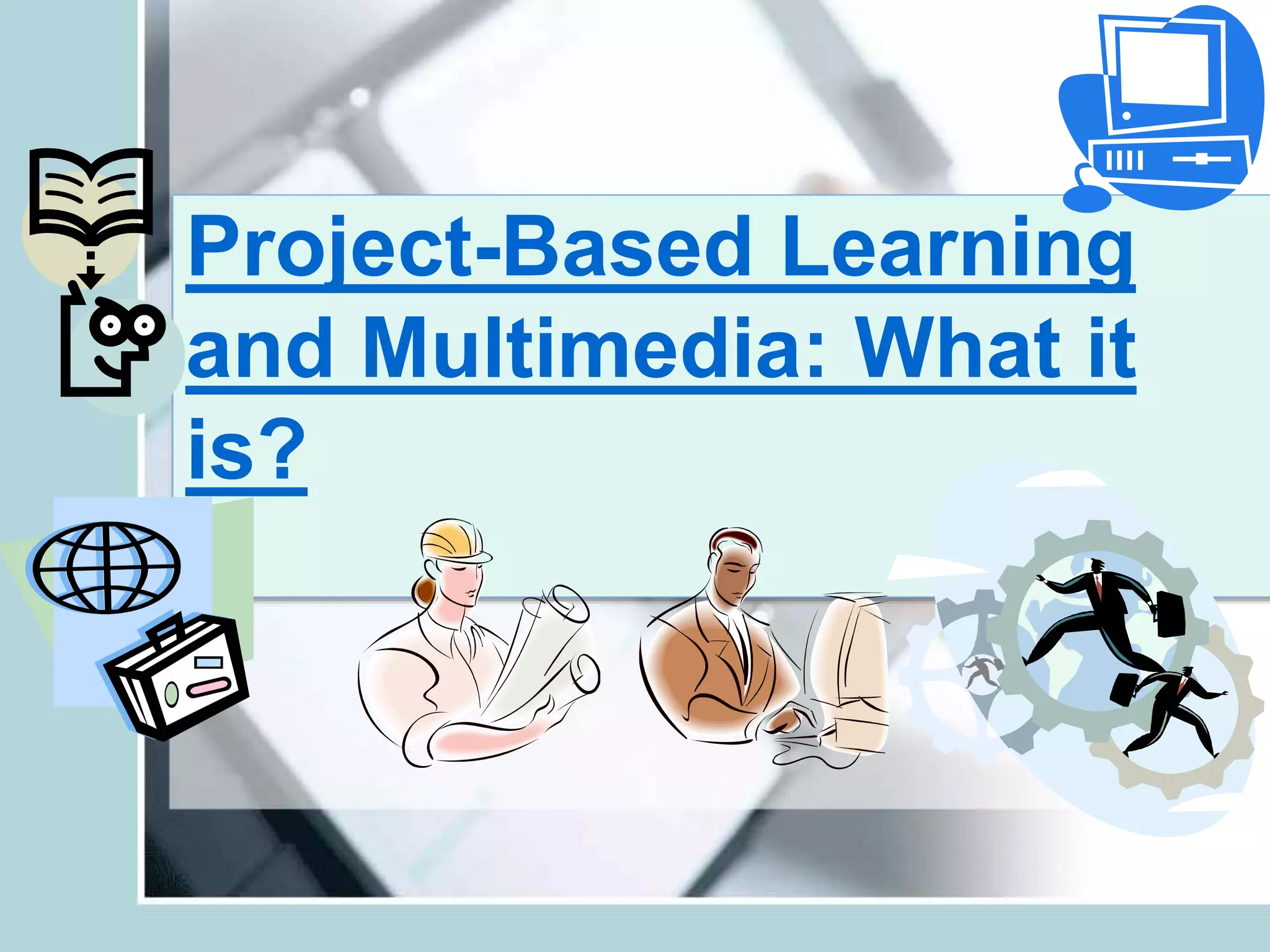 Project-Based Learning and Multimedia: What it is?